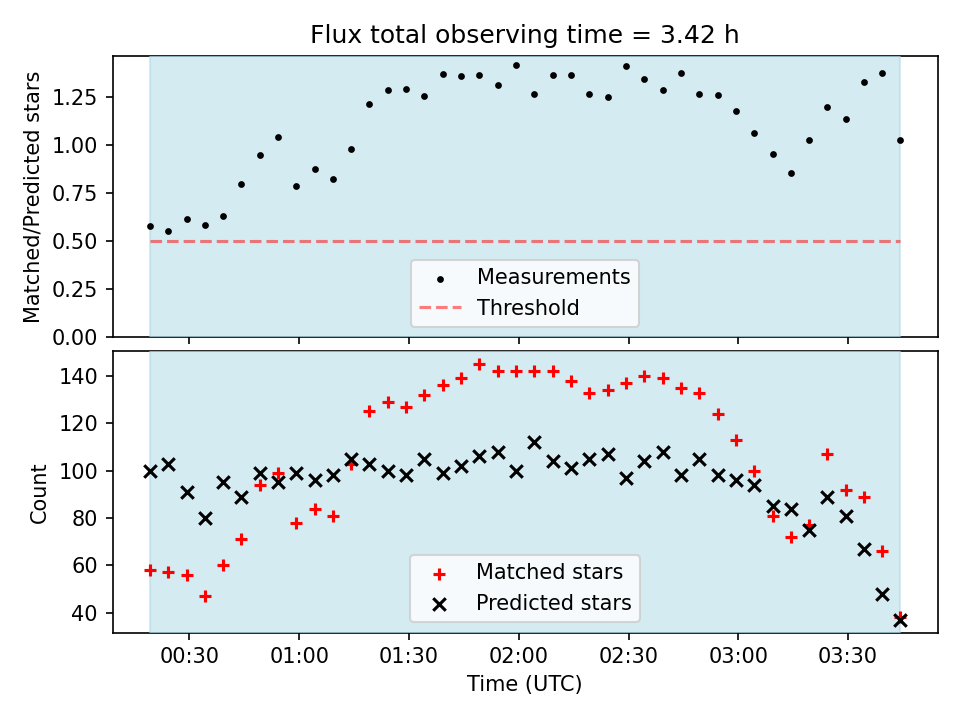 Flux total observing time = 3.42 h

Matched/Predicted stars

1.25
1.00
0.75
0.50
0.25
0.00

Measurements
Threshold

Count

140
120
100
80
60
40

Matched stars
Predicted stars

00:30
01:00
01:30
02:00
02:30
03:00
03:30

Time (UTC)